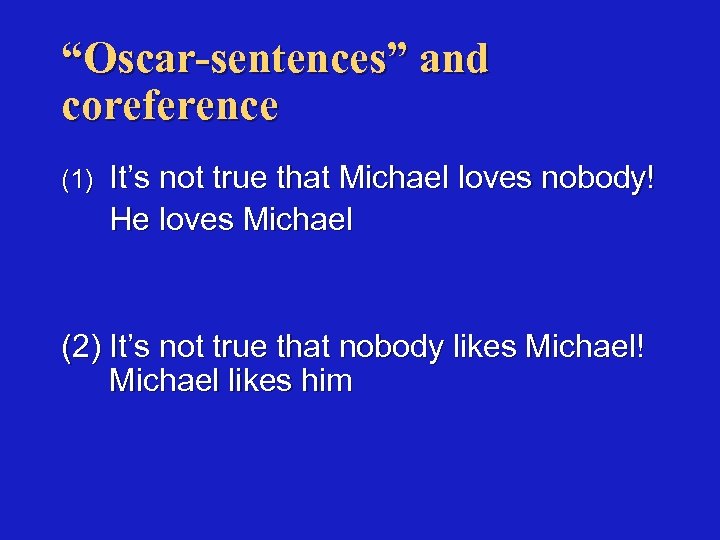 “Oscar-sentences” and coreference

(1) It’s not true that Michael loves nobody! He loves Michael

(2) It’s not true that nobody likes Michael! Michael likes him